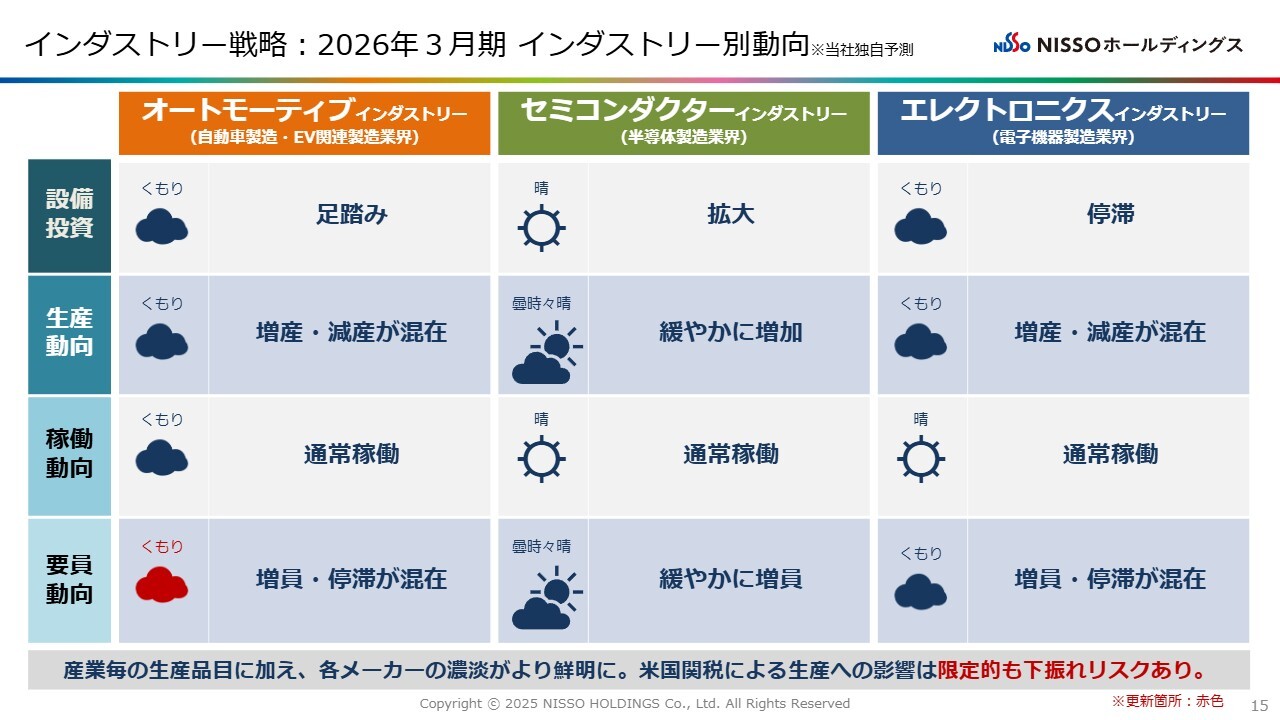 インダストリー戦略：2026年３月期 インダストリー別動向※当社独自予測

NISSO NISSOホールディングス

| | オートモーティブインダストリー（自動車製造・EV関連製造業界） | | セミコンダクターインダストリー（半導体製造業界） | | エレクトロニクスインダストリー（電子機器製造業界） | |
|---|---|---|---|---|---|---|
| 設備投資 | くもり | 足踏み | 晴 | 拡大 | くもり | 停滞 |
| 生産動向 | くもり | 増産・減産が混在 | 曇時々晴 | 緩やかに増加 | くもり | 増産・減産が混在 |
| 稼働動向 | くもり | 通常稼働 | 晴 | 通常稼働 | 晴 | 通常稼働 |
| 要員動向 | くもり | 増員・停滞が混在 | 曇時々晴 | 緩やかに増員 | くもり | 増員・停滞が混在 |

産業毎の生産品目に加え、各メーカーの濃淡がより鮮明に。米国関税による生産への影響は限定的も下振れリスクあり。

Copyright © 2025 NISSO HOLDINGS Co., Ltd. All Rights Reserved

※更新箇所：赤色

15